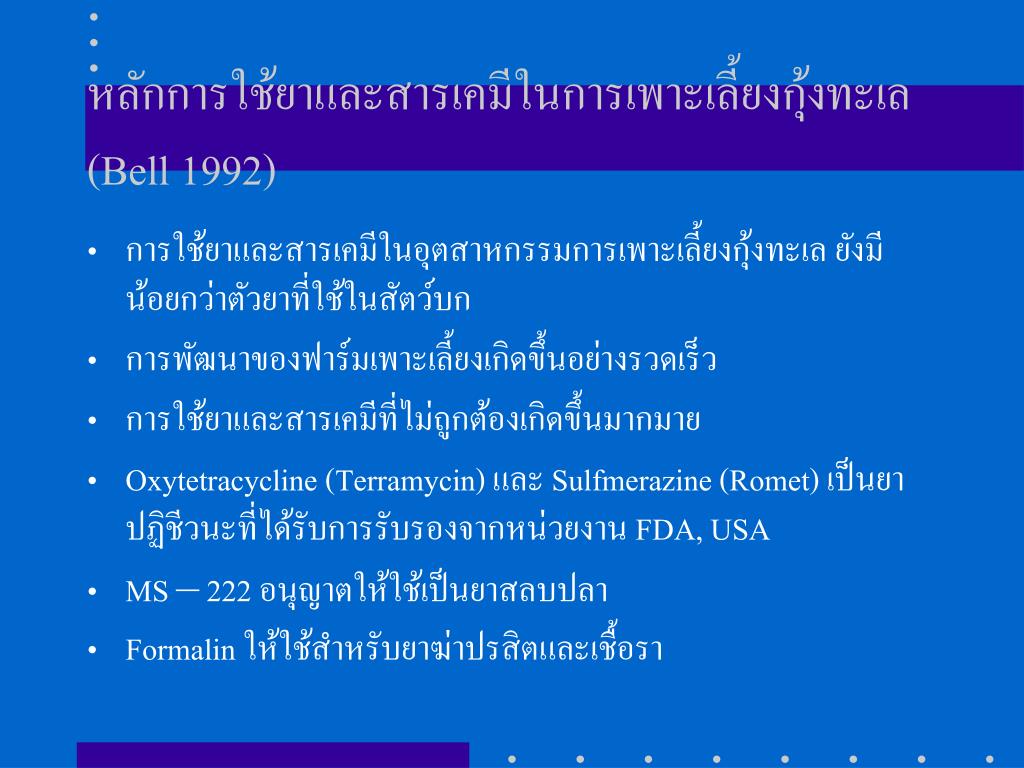 หลักการใช้ยาและสารเคมีในการเพาะเลี้ยงกุ้งทะเล (Bell 1992)

• การใช้ยาและสารเคมีในอุตสาหกรรมการเพาะเลี้ยงกุ้งทะเล ยังมีน้อยกว่าตัวยาที่ใช้ในสัตว์บก

• การพัฒนาของฟาร์มเพาะเลี้ยงเกิดขึ้นอย่างรวดเร็ว

• การใช้ยาและสารเคมีที่ไม่ถูกต้องเกิดขึ้นมากมาย

• Oxytetracycline (Terramycin) และ Sulfmerazine (Romet) เป็นยาปฏิชีวนะที่ได้รับการรับรองจากหน่วยงาน FDA, USA

• MS – 222 อนุญาตให้ใช้เป็นยาสลบปลา

• Formalin ให้ใช้สำหรับยาฆ่าปรสิตและเชื้อรา